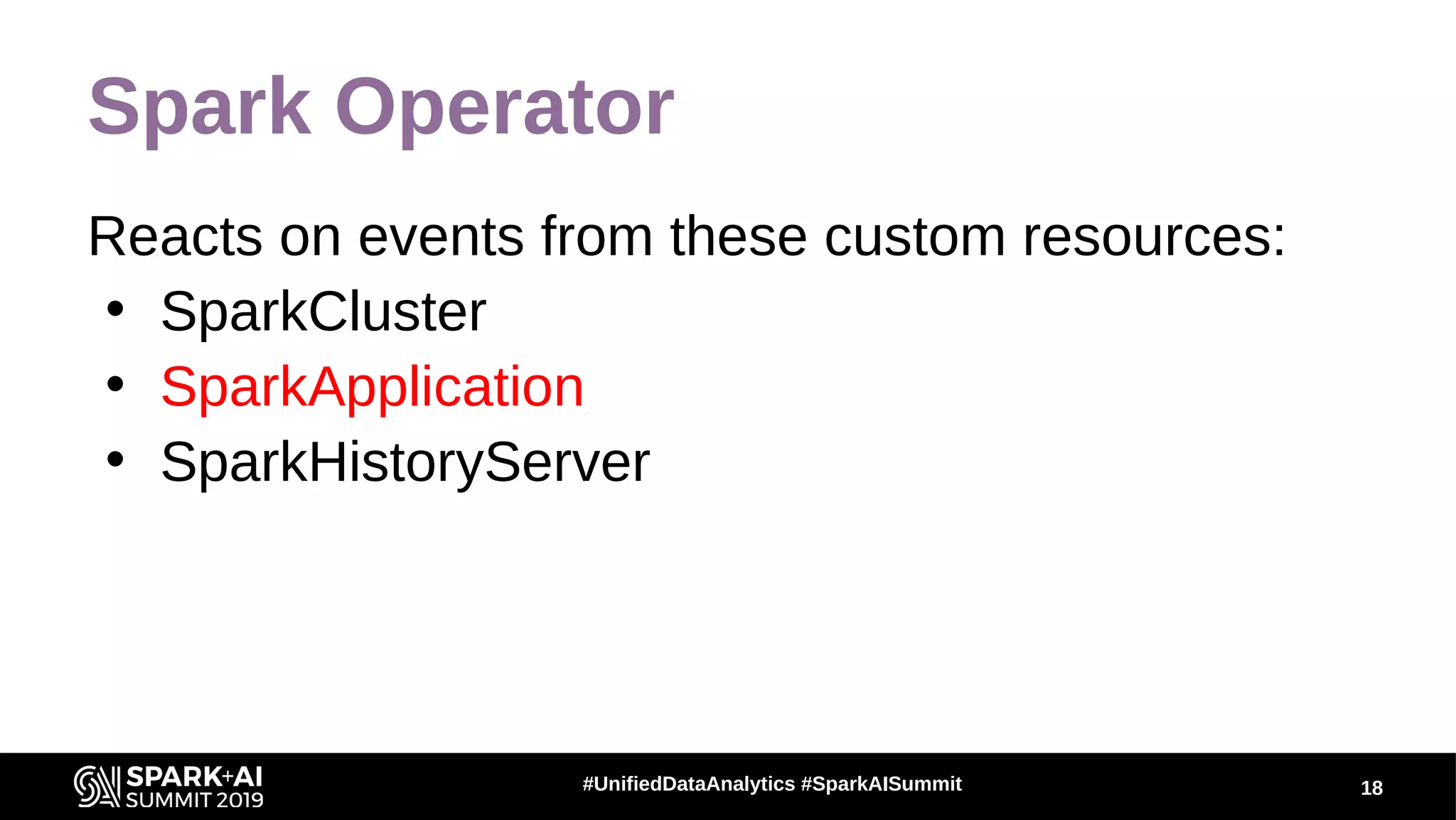 Spark Operator

Reacts on events from these custom resources:
• SparkCluster
• SparkApplication
• SparkHistoryServer

SPARK+AI SUMMIT 2019

#UnifiedDataAnalytics #SparkAISummit

18